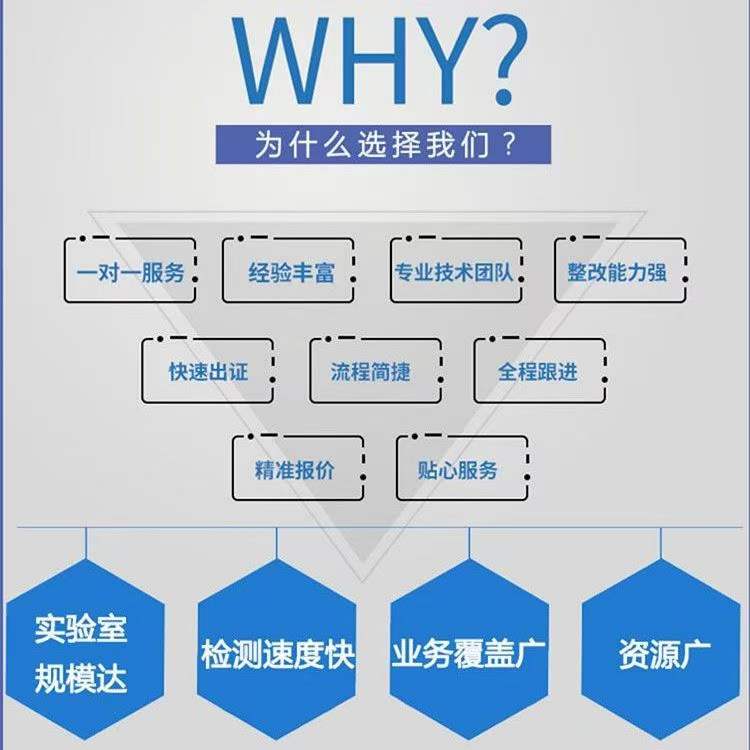 WHY?
为什么选择我们？

一对一服务
经验丰富
专业技术团队
整改能力强

快速出证
流程简捷
全程跟进

精准报价
贴心服务

实验室规模达
检测速度快
业务覆盖广
资源广